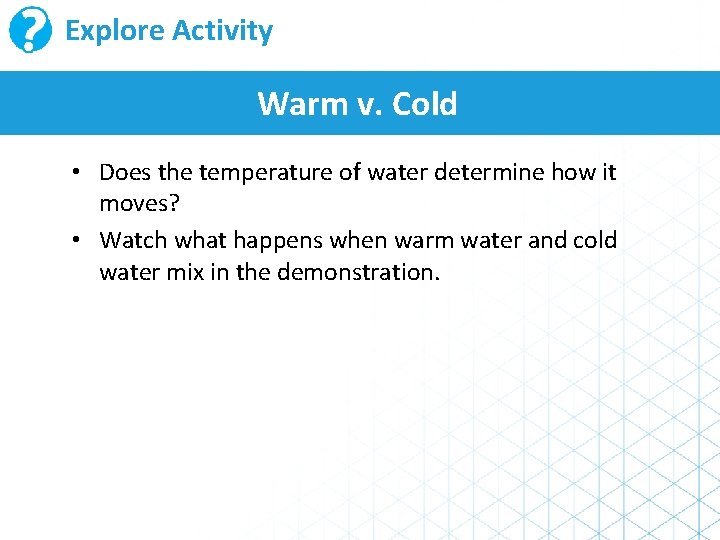 Explore Activity

Warm v. Cold

• Does the temperature of water determine how it moves?
• Watch what happens when warm water and cold water mix in the demonstration.